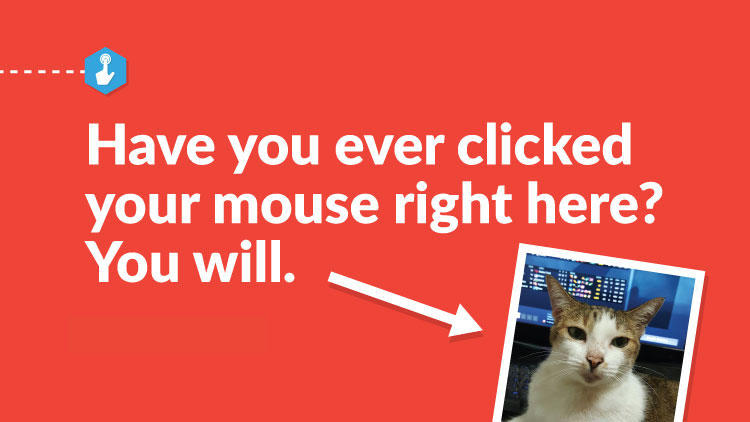 Have you ever clicked your mouse right here? You will.